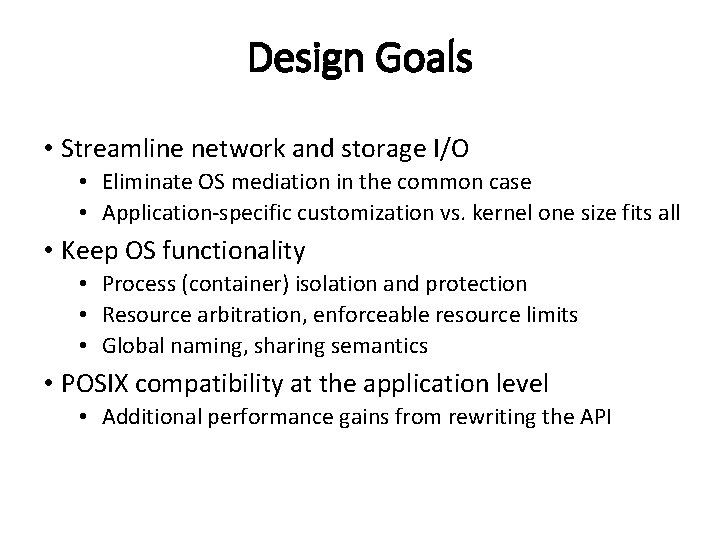 Design Goals

• Streamline network and storage I/O
• Eliminate OS mediation in the common case
• Application-specific customization vs. kernel one size fits all
• Keep OS functionality
• Process (container) isolation and protection
• Resource arbitration, enforceable resource limits
• Global naming, sharing semantics
• POSIX compatibility at the application level
• Additional performance gains from rewriting the API